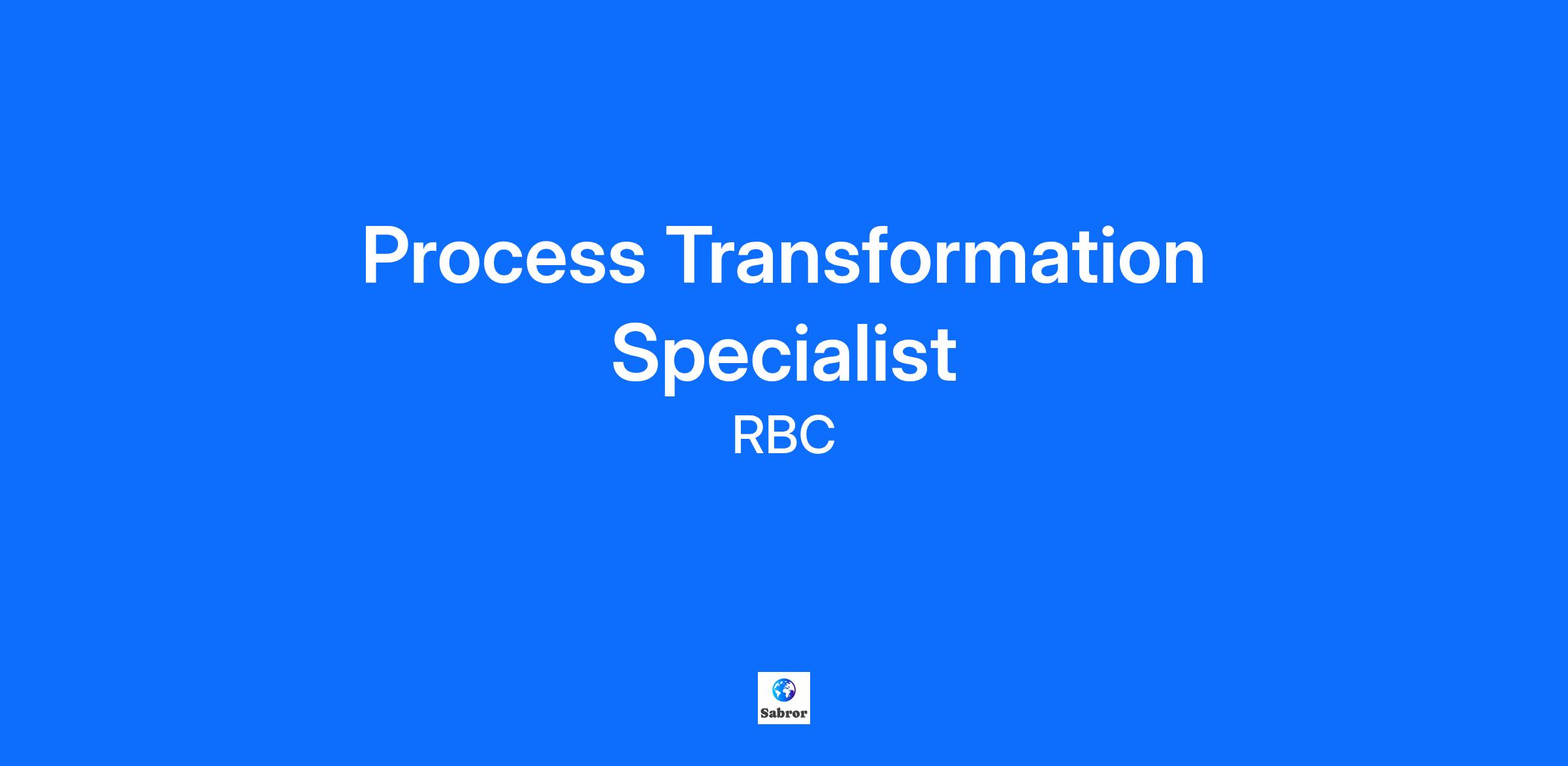 Process Transformation Specialist

RBC

Sabror